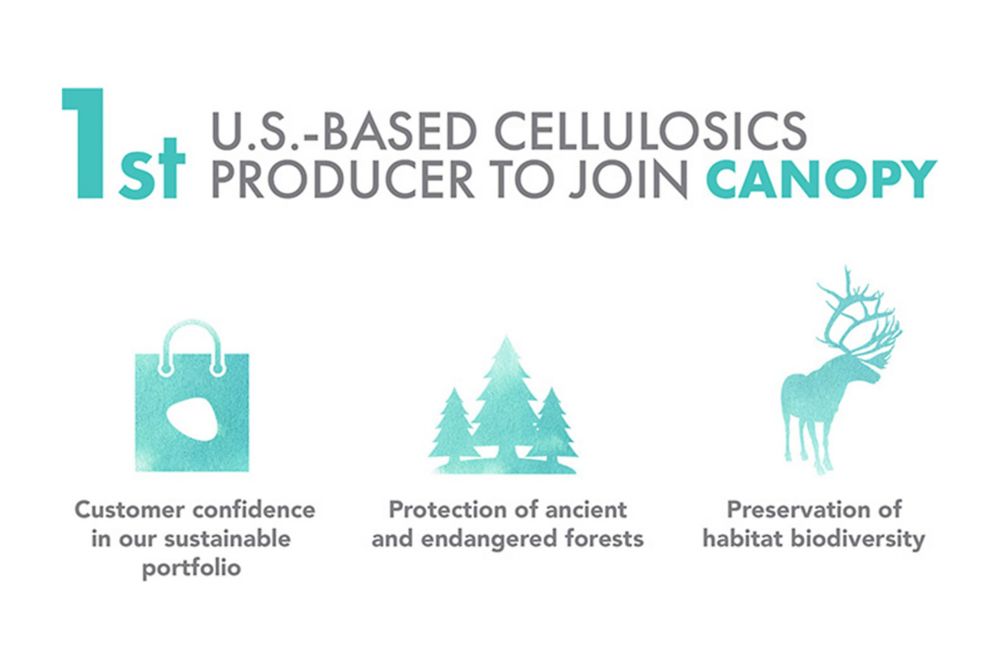 1st U.S.-BASED CELLULOSICS PRODUCER TO JOIN CANOPY

Customer confidence in our sustainable portfolio

Protection of ancient and endangered forests

Preservation of habitat biodiversity